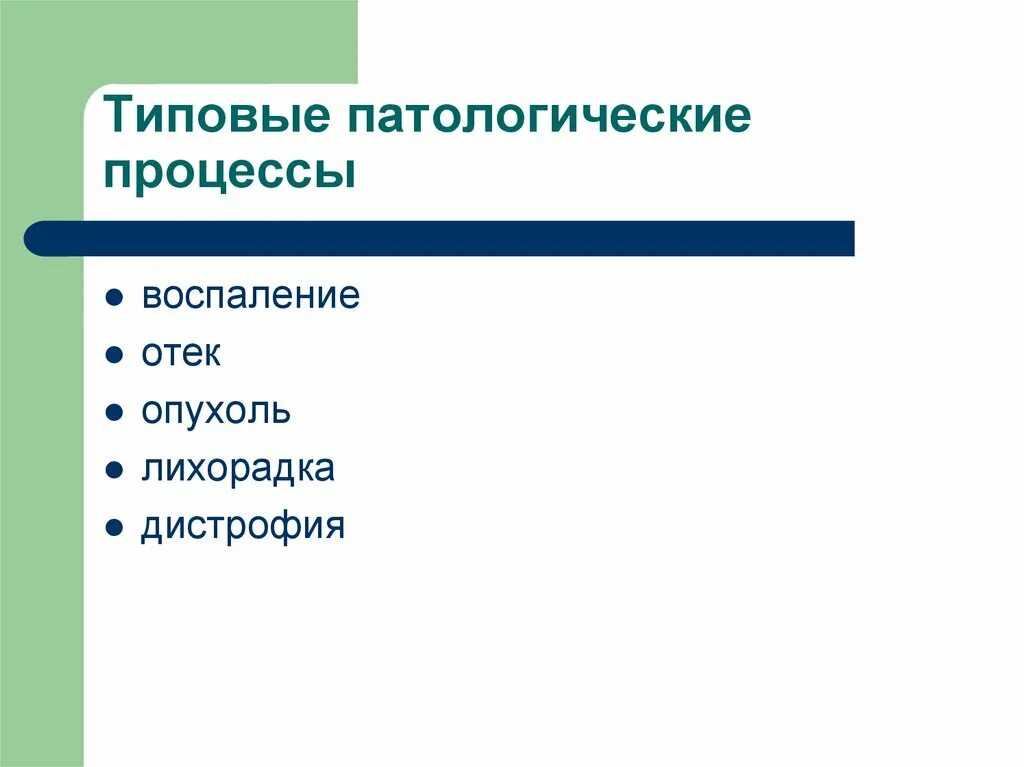 Типовые патологические процессы

- воспаление
- отек
- опухоль
- лихорадка
- дистрофия